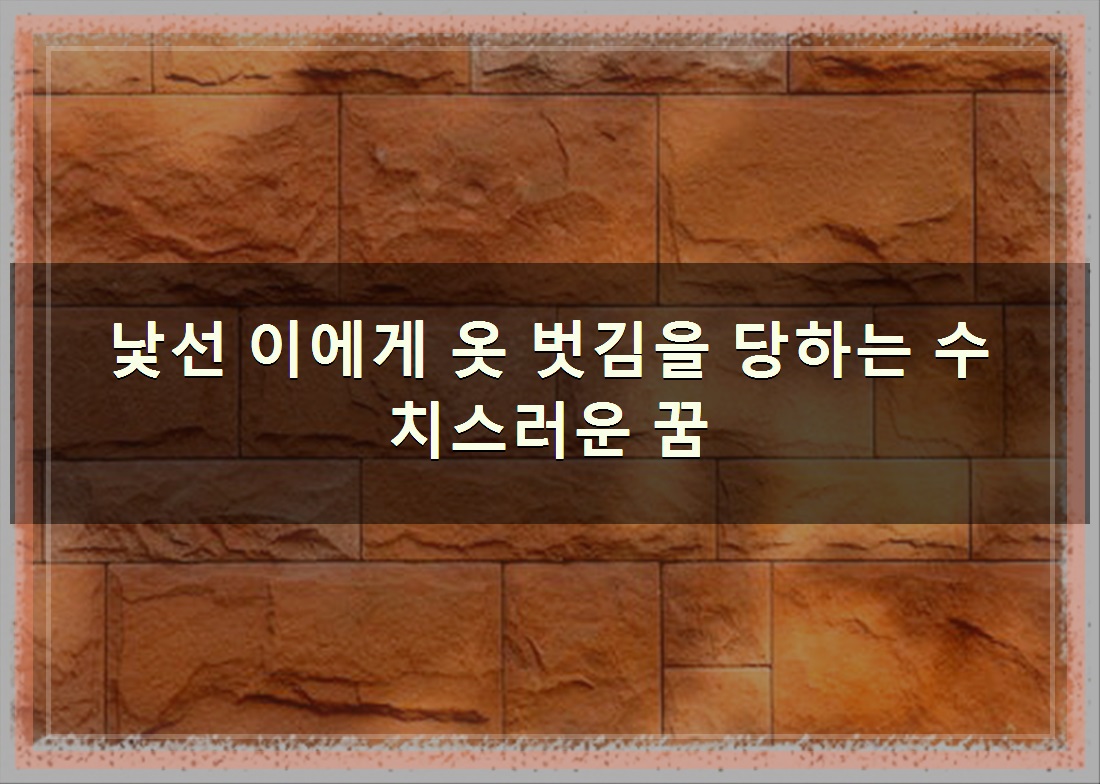 낯선 이에게 옷 벗김을 당하는 수치스러운 꿈